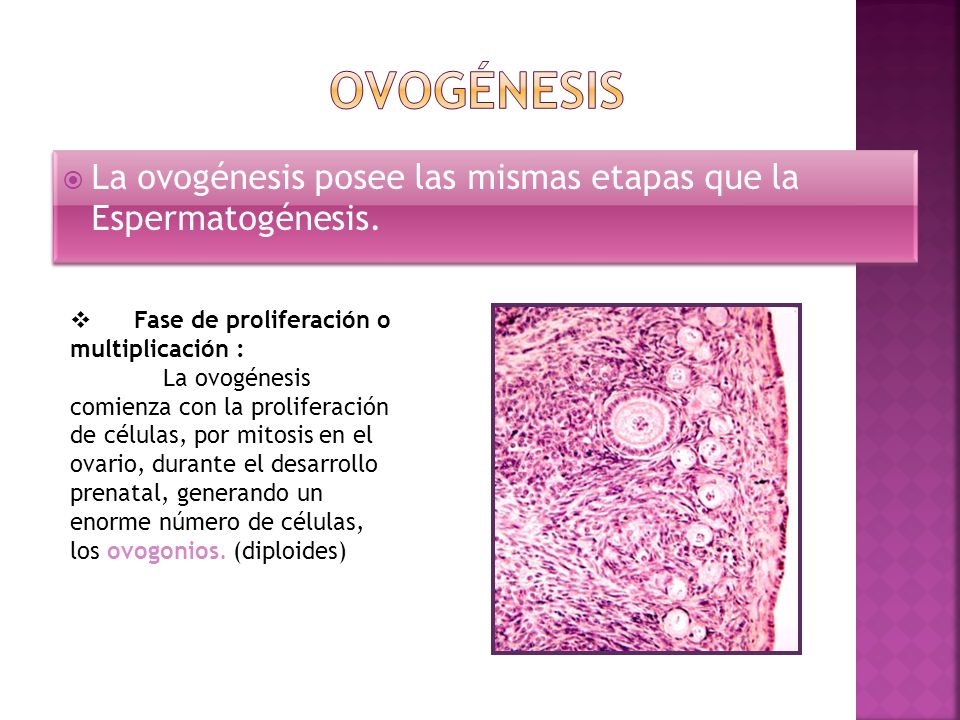 OVOGÉNESIS

La ovogénesis posee las mismas etapas que la Espermatogénesis.

Fase de proliferación o multiplicación :

La ovogénesis comienza con la proliferación de células, por mitosis en el ovario, durante el desarrollo prenatal, generando un enorme número de células, los ovogonios. (diploides)